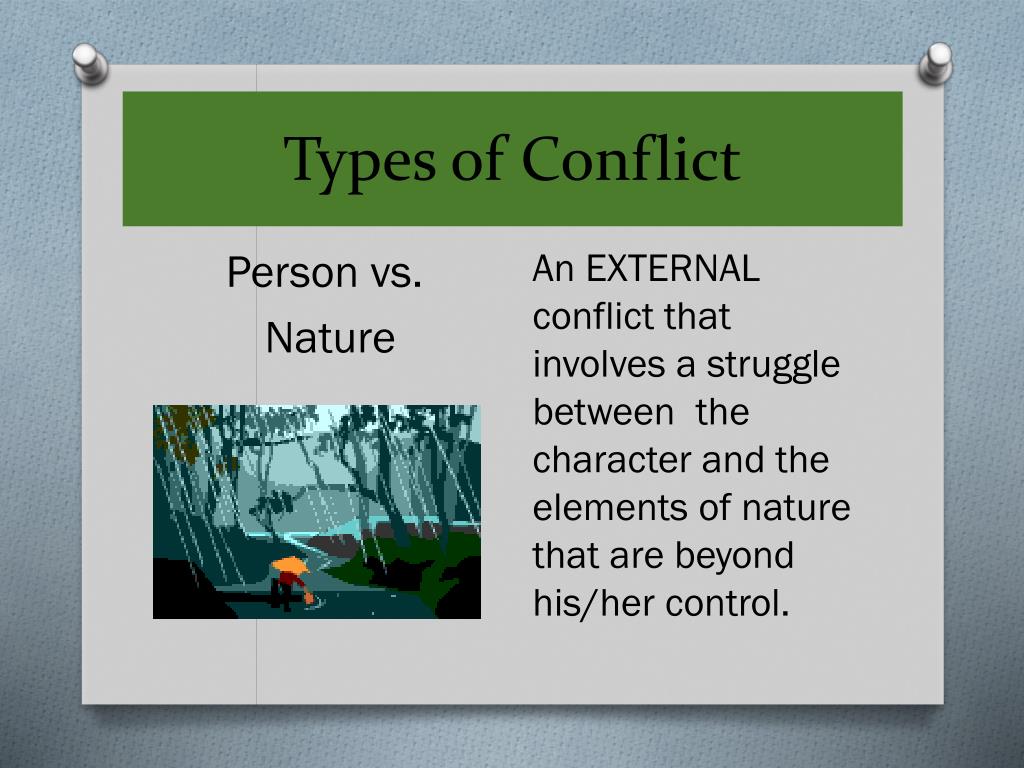 Types of Conflict

Person vs. Nature

An EXTERNAL conflict that involves a struggle between the character and the elements of nature that are beyond his/her control.